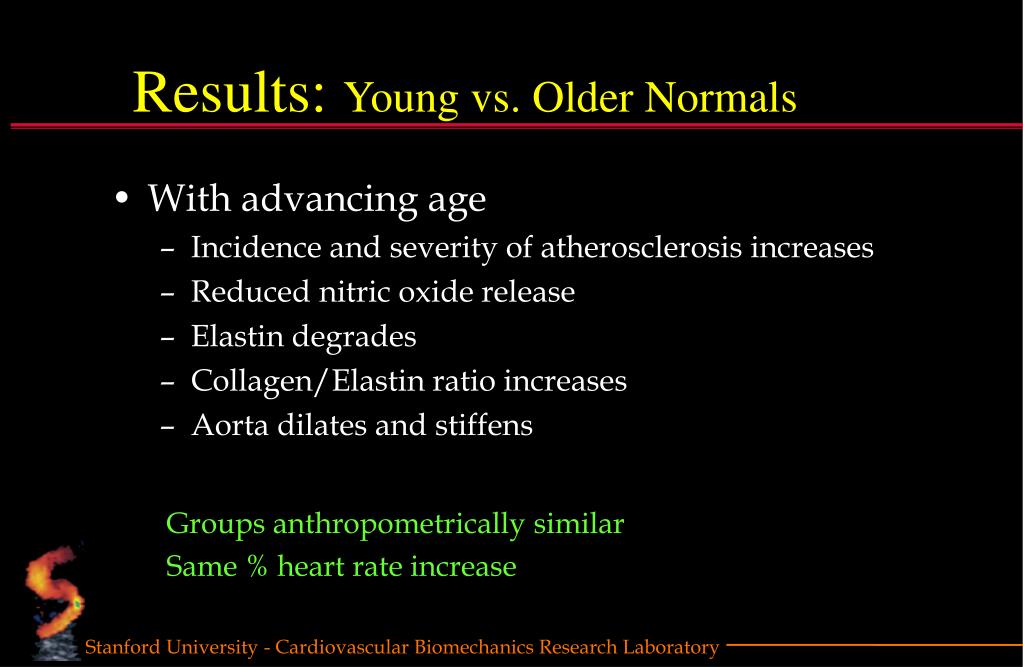 Results: Young vs. Older Normals

• With advancing age
– Incidence and severity of atherosclerosis increases
– Reduced nitric oxide release
– Elastin degrades
– Collagen/Elastin ratio increases
– Aorta dilates and stiffens

Groups anthropometrically similar
Same % heart rate increase

Stanford University - Cardiovascular Biomechanics Research Laboratory